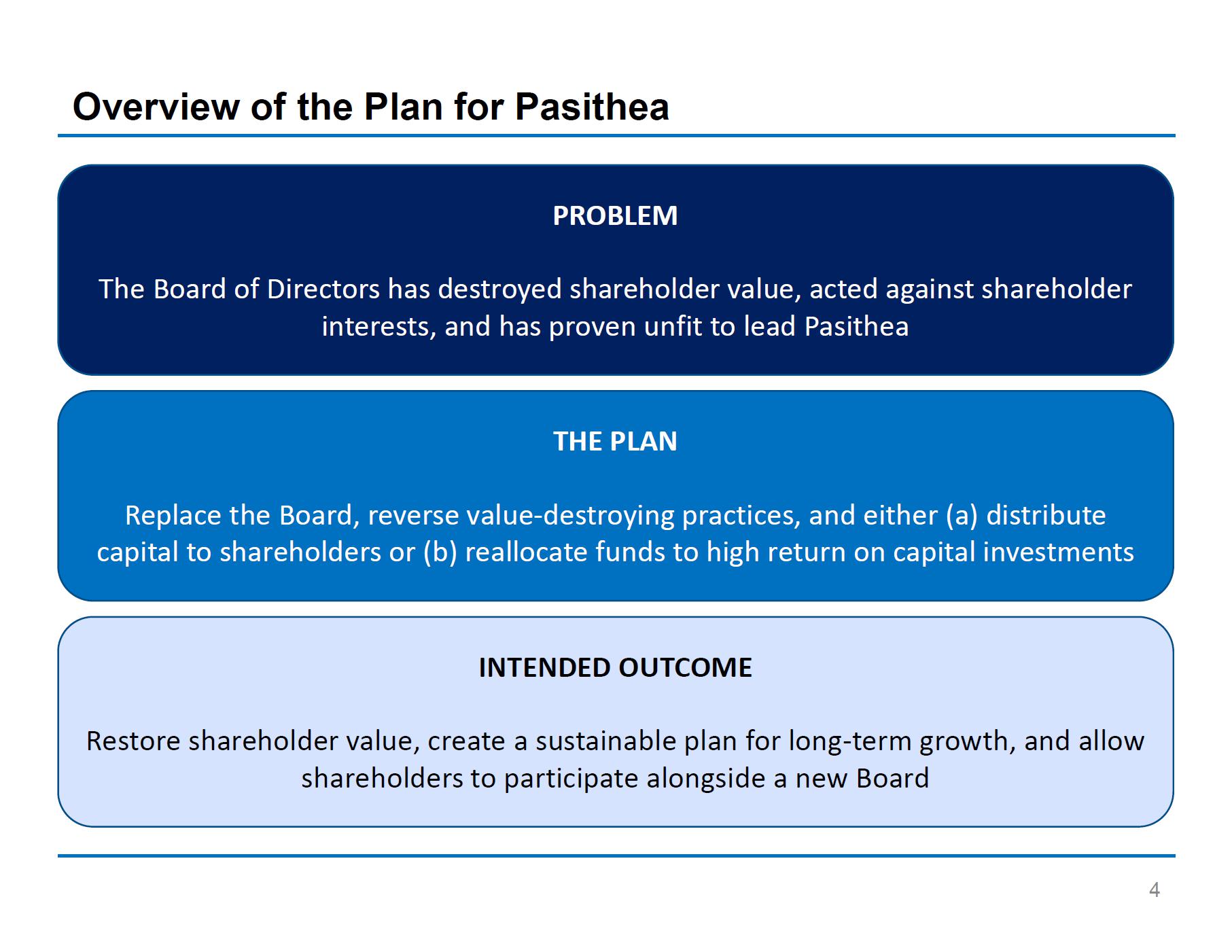 Overview of the Plan for Pasithea

PROBLEM

The Board of Directors has destroyed shareholder value, acted against shareholder interests, and has proven unfit to lead Pasithea

THE PLAN

Replace the Board, reverse value-destroying practices, and either (a) distribute capital to shareholders or (b) reallocate funds to high return on capital investments

INTENDED OUTCOME

Restore shareholder value, create a sustainable plan for long-term growth, and allow shareholders to participate alongside a new Board

4